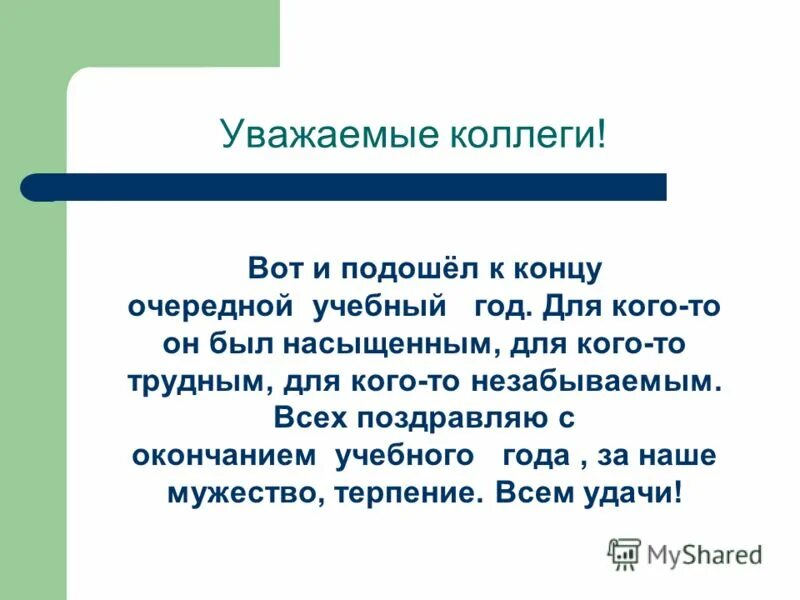 Уважаемые коллеги!

Вот и подошёл к концу очередной учебный год. Для кого-то он был насыщенным, для кого-то трудным, для кого-то незабываемым. Всех поздравляю с окончанием учебного года , за наше мужество, терпение. Всем удачи!

MyShared